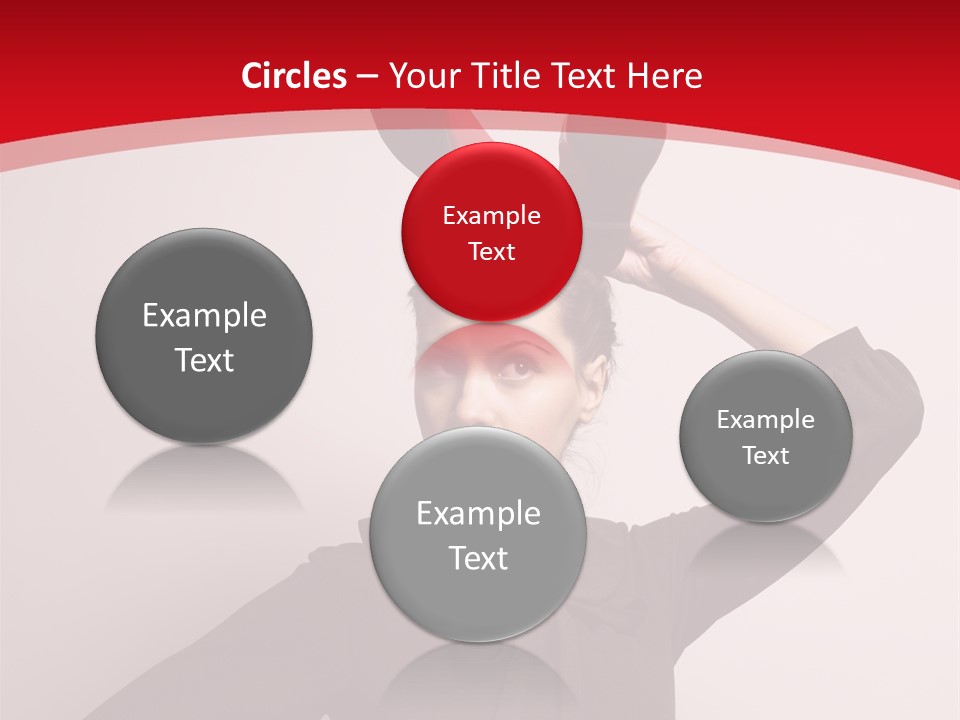 Circles – Your Title Text Here

Example Text

Example Text

Example Text

Example Text